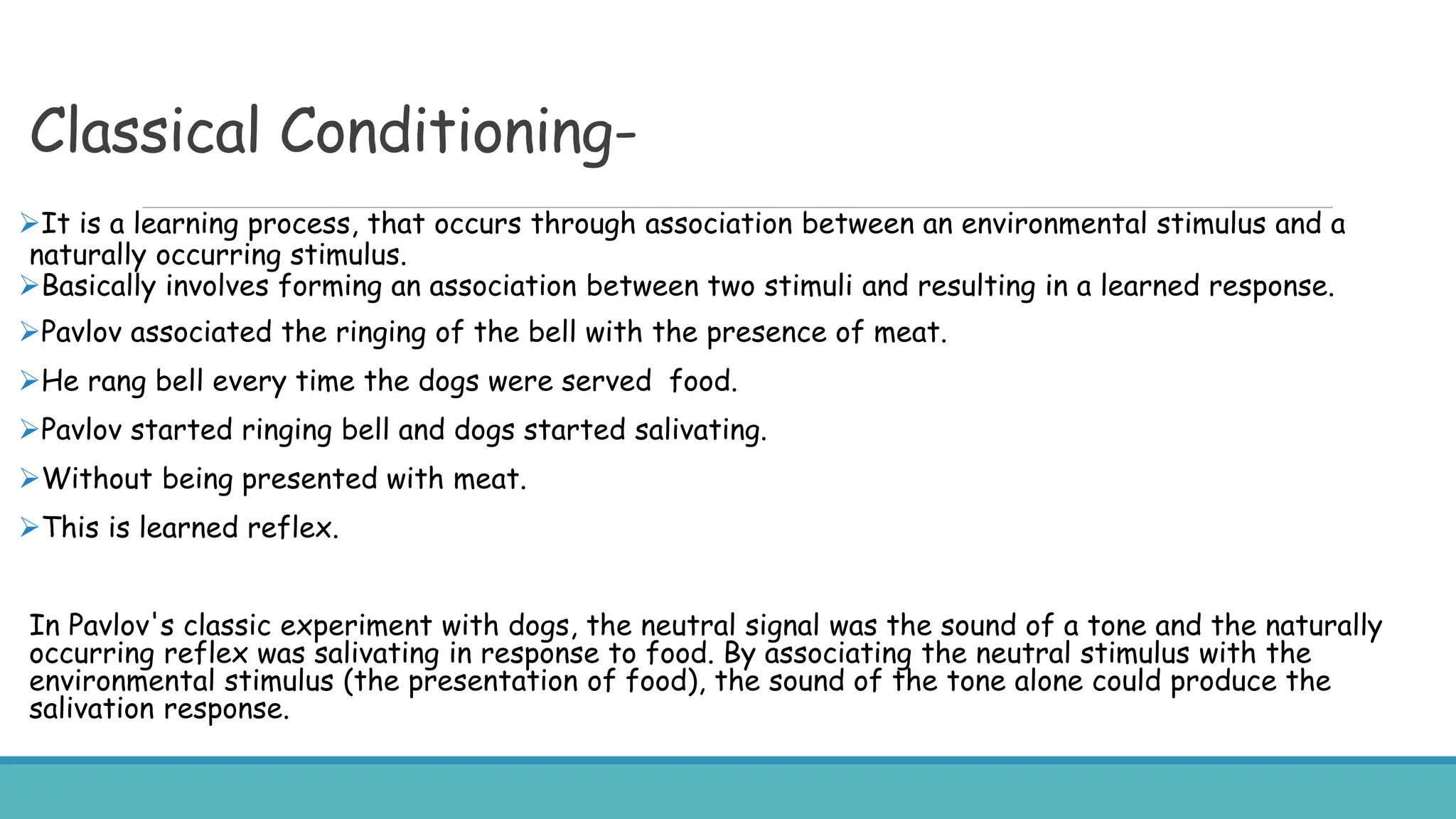 Classical Conditioning-

➢It is a learning process, that occurs through association between an environmental stimulus and a naturally occurring stimulus.

➢Basically involves forming an association between two stimuli and resulting in a learned response.

➢Pavlov associated the ringing of the bell with the presence of meat.

➢He rang bell every time the dogs were served food.

➢Pavlov started ringing bell and dogs started salivating.

➢Without being presented with meat.

➢This is learned reflex.

In Pavlov's classic experiment with dogs, the neutral signal was the sound of a tone and the naturally occurring reflex was salivating in response to food. By associating the neutral stimulus with the environmental stimulus (the presentation of food), the sound of the tone alone could produce the salivation response.